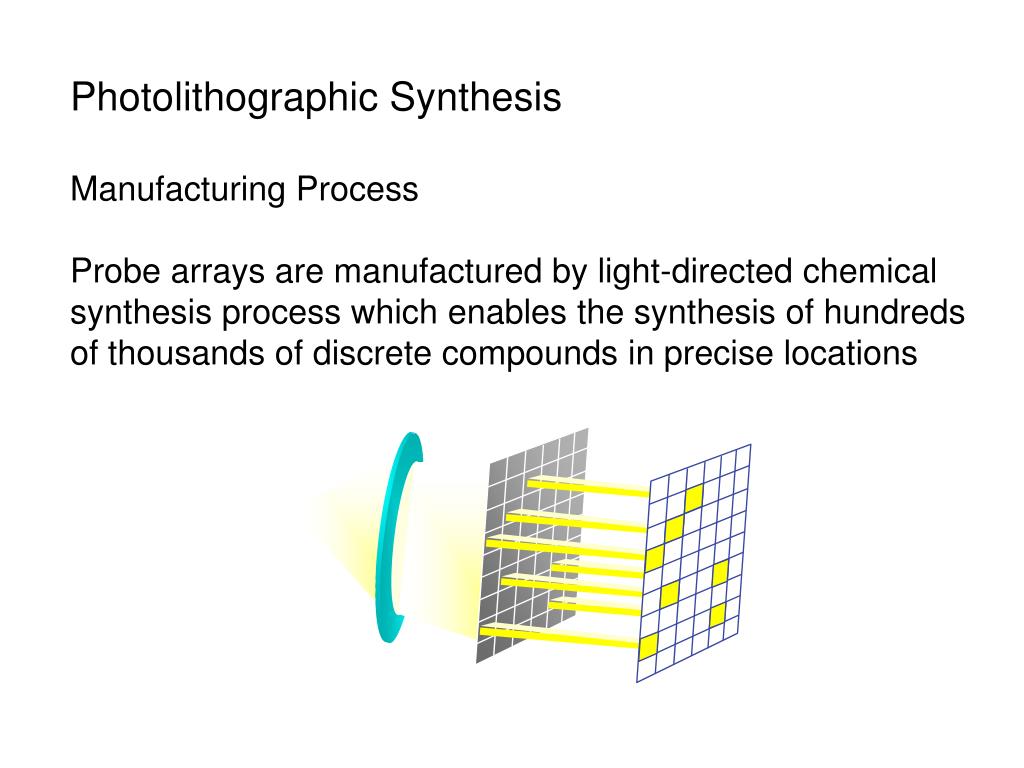 Photolithographic Synthesis

Manufacturing Process

Probe arrays are manufactured by light-directed chemical synthesis process which enables the synthesis of hundreds of thousands of discrete compounds in precise locations